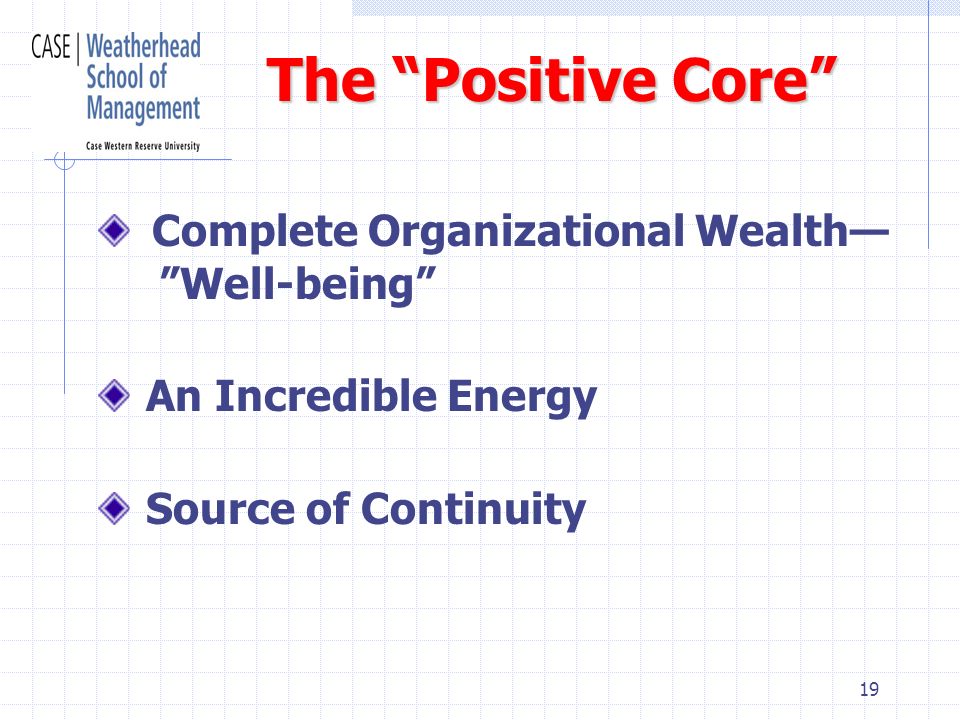 CASE | Weatherhead School of Management
Case Western Reserve University

The “Positive Core”

Complete Organizational Wealth— ”Well-being”

An Incredible Energy

Source of Continuity

19